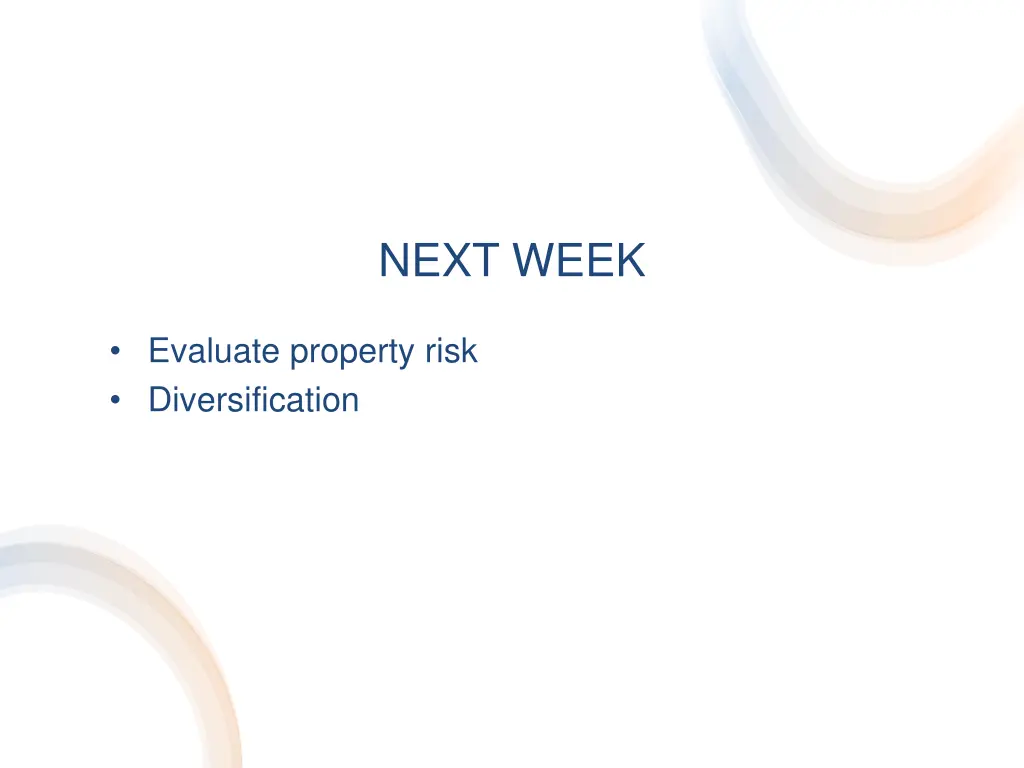 NEXT WEEK

• Evaluate property risk
• Diversification